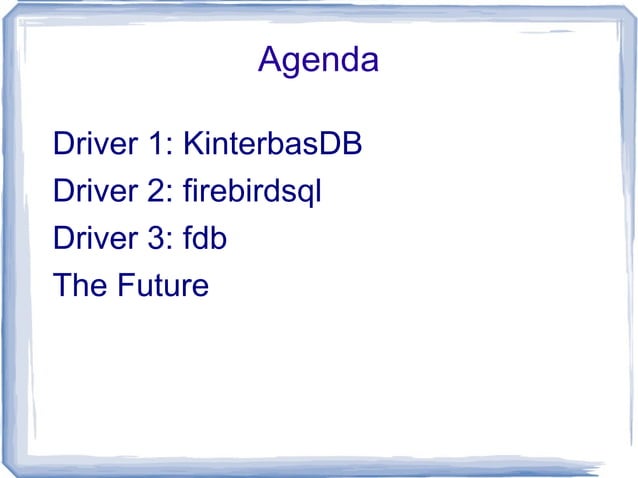 Agenda

Driver 1: KinterbasDB
Driver 2: firebirdsql
Driver 3: fdb
The Future